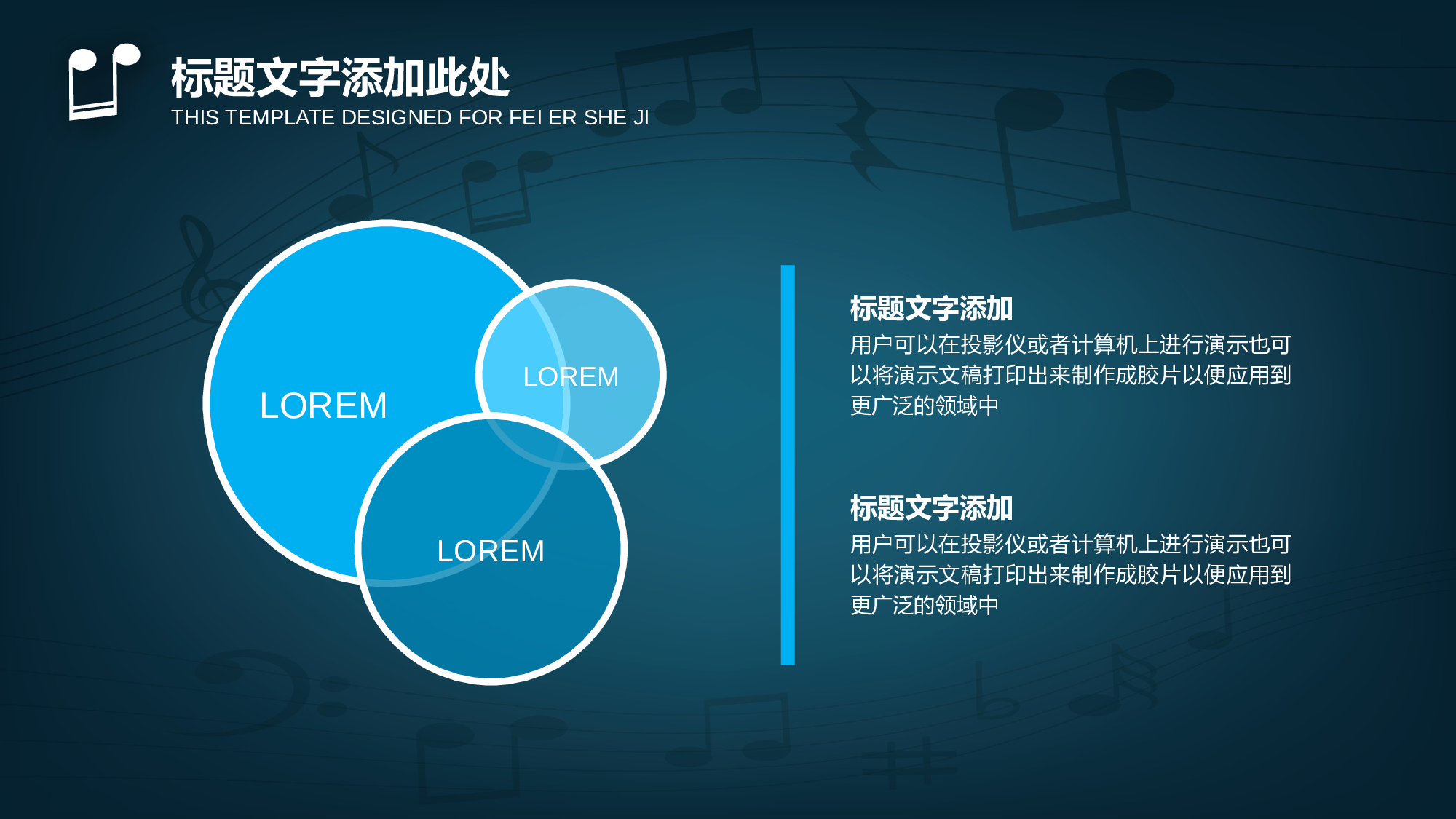 标题文字添加此处
THIS TEMPLATE DESIGNED FOR FEI ER SHE JI

LOREM

LOREM

LOREM

标题文字添加
用户可以在投影仪或者计算机上进行演示也可以将演示文稿打印出来制作成胶片以便应用到更广泛的领域中

标题文字添加
用户可以在投影仪或者计算机上进行演示也可以将演示文稿打印出来制作成胶片以便应用到更广泛的领域中